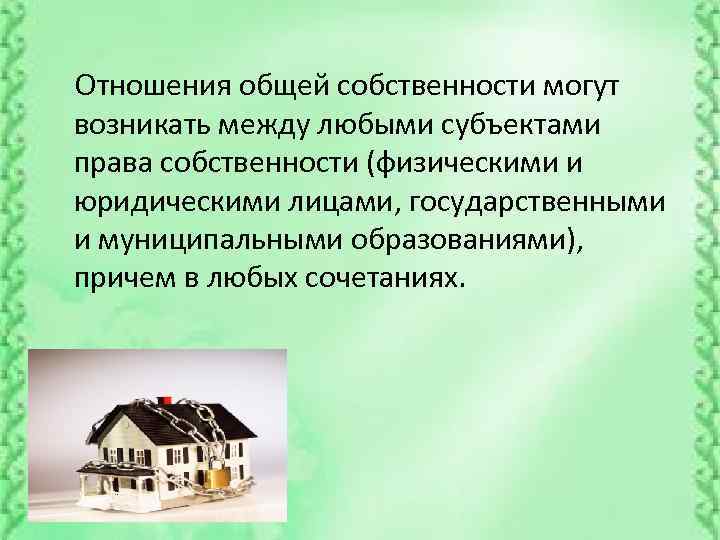 Отношения общей собственности могут возникать между любыми субъектами права собственности (физическими и юридическими лицами, государственными и муниципальными образованиями), причем в любых сочетаниях.